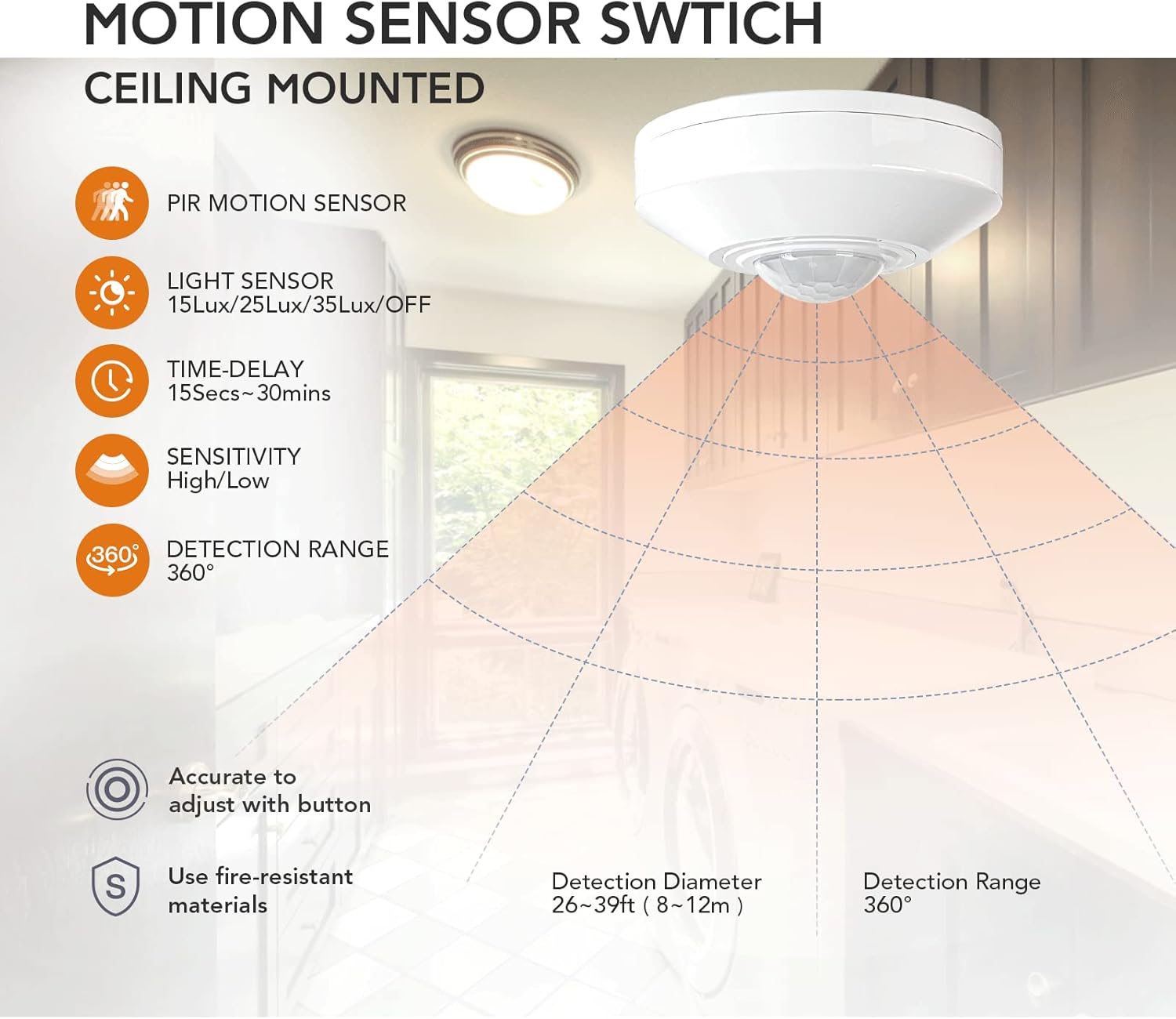 MOTION SENSOR SWTICH

CEILING MOUNTED

PIR MOTION SENSOR

LIGHT SENSOR
15Lux/25Lux/35Lux/OFF

TIME-DELAY
15Secs~30mins

SENSITIVITY
High/Low

360°

DETECTION RANGE
360°

Accurate to adjust with button

S

Use fire-resistant materials

Detection Diameter
26~39ft ( 8~12m )

Detection Range
360°